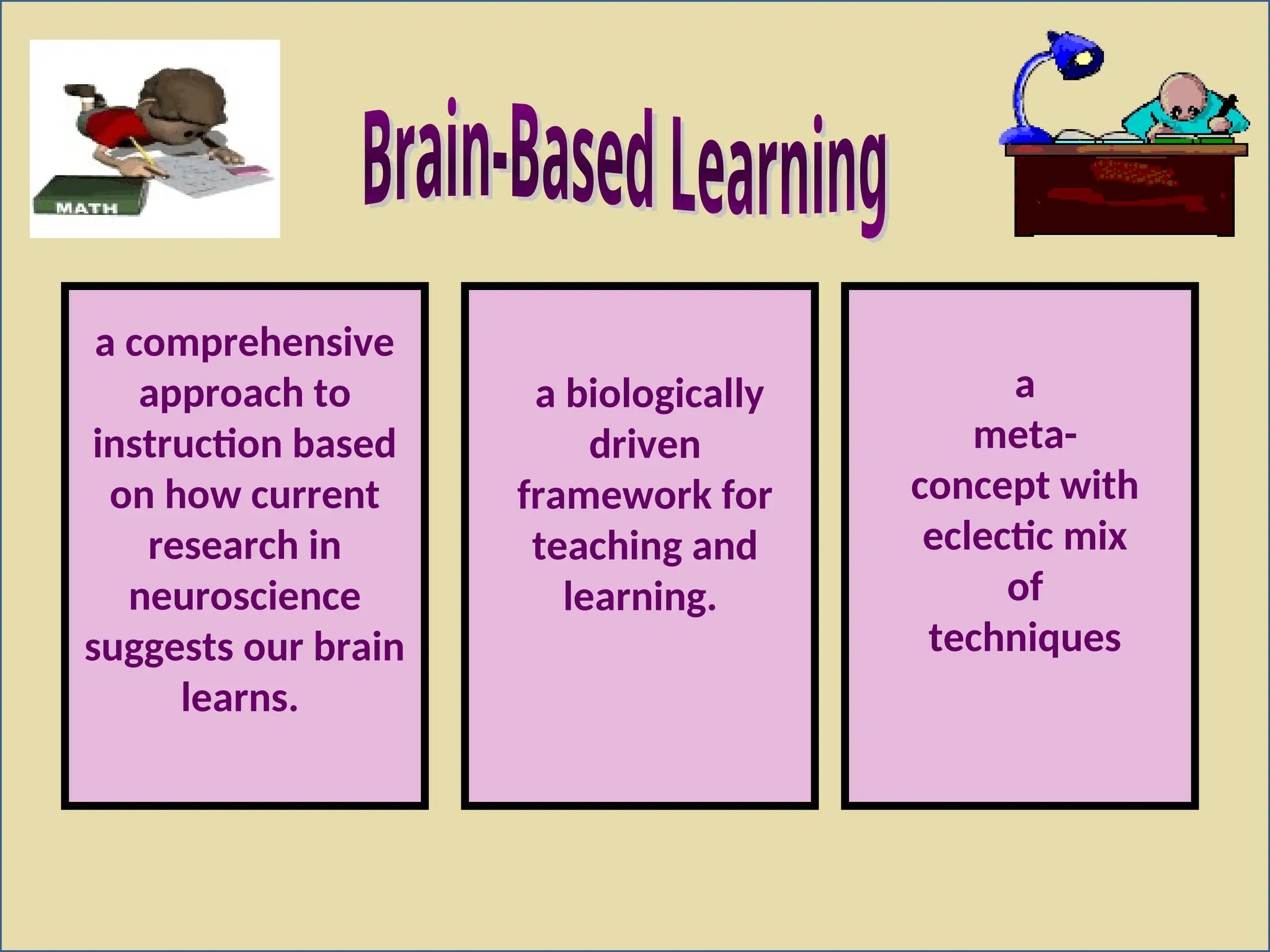 MATH

Brain-Based Learning

a comprehensive approach to instruction based on how current research in neuroscience suggests our brain learns.

a biologically driven framework for teaching and learning.

a meta-concept with eclectic mix of techniques